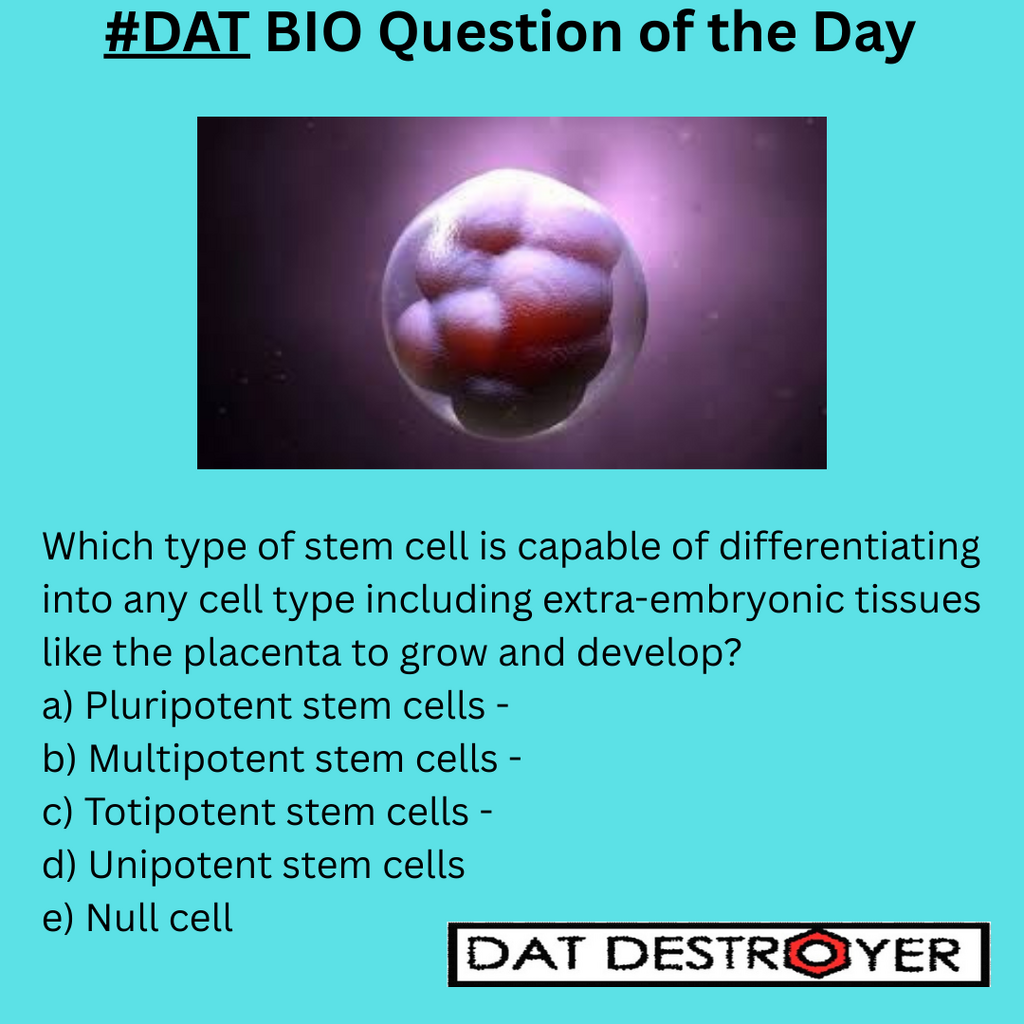 #DAT BIO Question of the Day

Which type of stem cell is capable of differentiating into any cell type including extra-embryonic tissues like the placenta to grow and develop?
a) Pluripotent stem cells -
b) Multipotent stem cells -
c) Totipotent stem cells -
d) Unipotent stem cells
e) Null cell

DAT DESTROYER